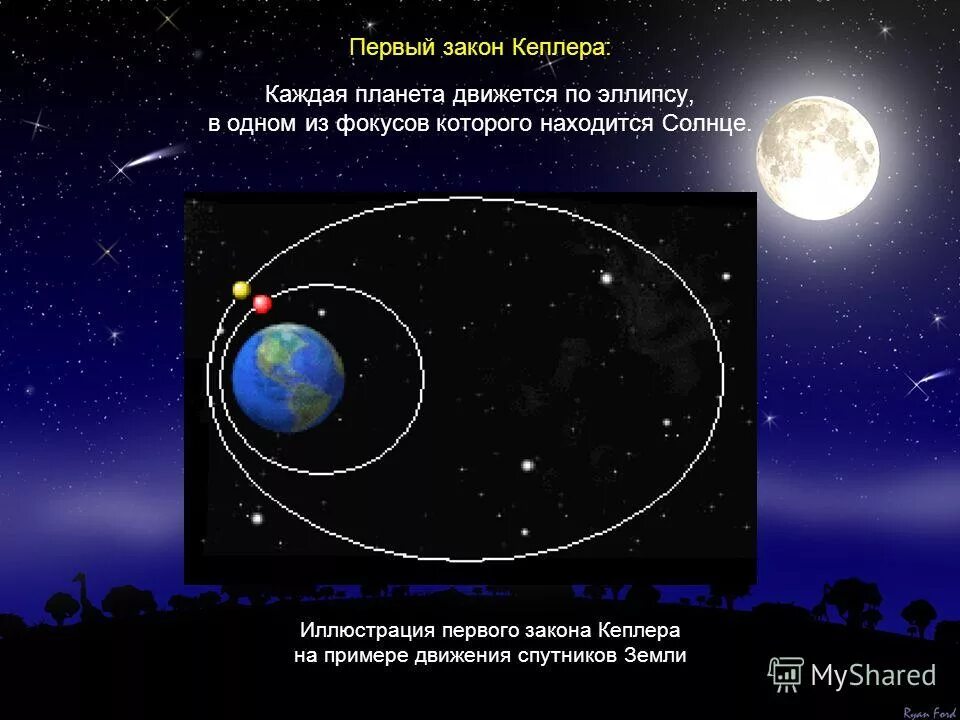 Первый закон Кеплера:

Каждая планета движется по эллипсу, в одном из фокусов которого находится Солнце.

Иллюстрация первого закона Кеплера на примере движения спутников Земли

MyShared

Ryan Ford